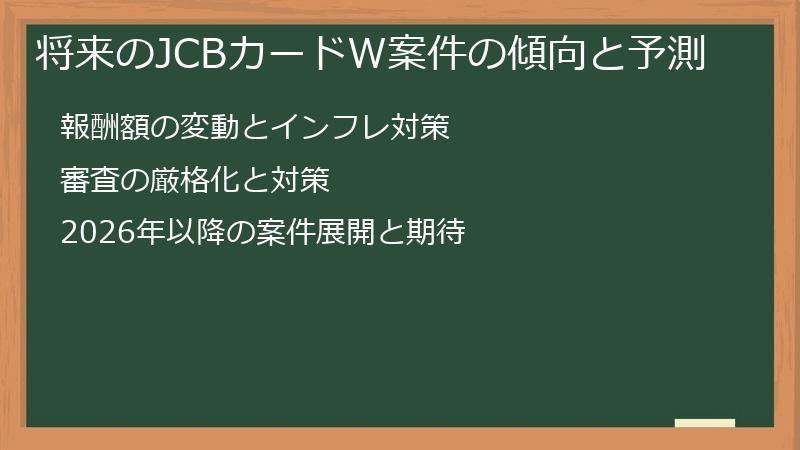 将来のJCBカードW案件の傾向と予測

報酬額の変動とインフレ対策

審査の厳格化と対策

2026年以降の案件展開と期待